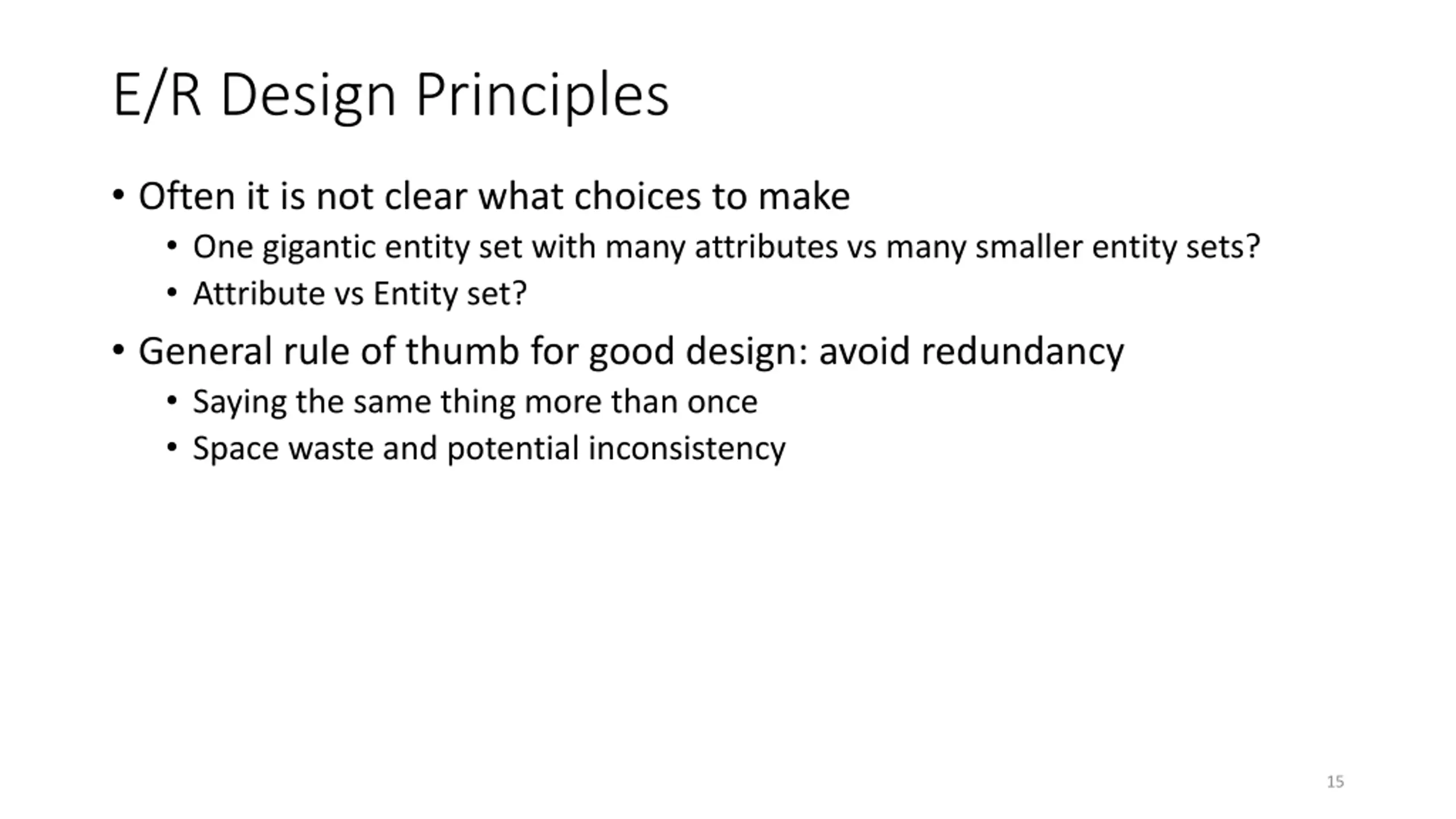 E/R Design Principles

• Often it is not clear what choices to make
  • One gigantic entity set with many attributes vs many smaller entity sets?
  • Attribute vs Entity set?
• General rule of thumb for good design: avoid redundancy
  • Saying the same thing more than once
  • Space waste and potential inconsistency

15